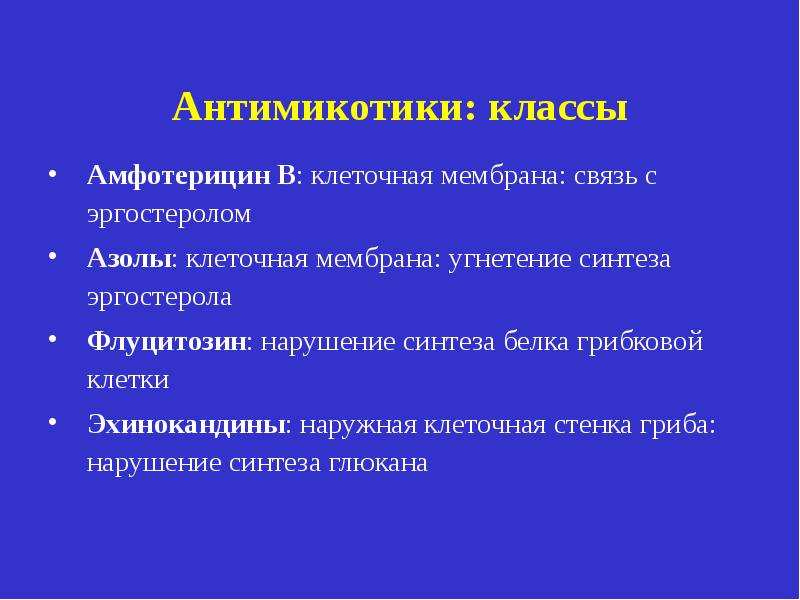 Антимикотики: классы

• Амфотерицин В: клеточная мембрана: связь с эргостеролом
• Азолы: клеточная мембрана: угнетение синтеза эргостерола
• Флуцитозин: нарушение синтеза белка грибковой клетки
• Эхинокандины: наружная клеточная стенка гриба: нарушение синтеза глюкана